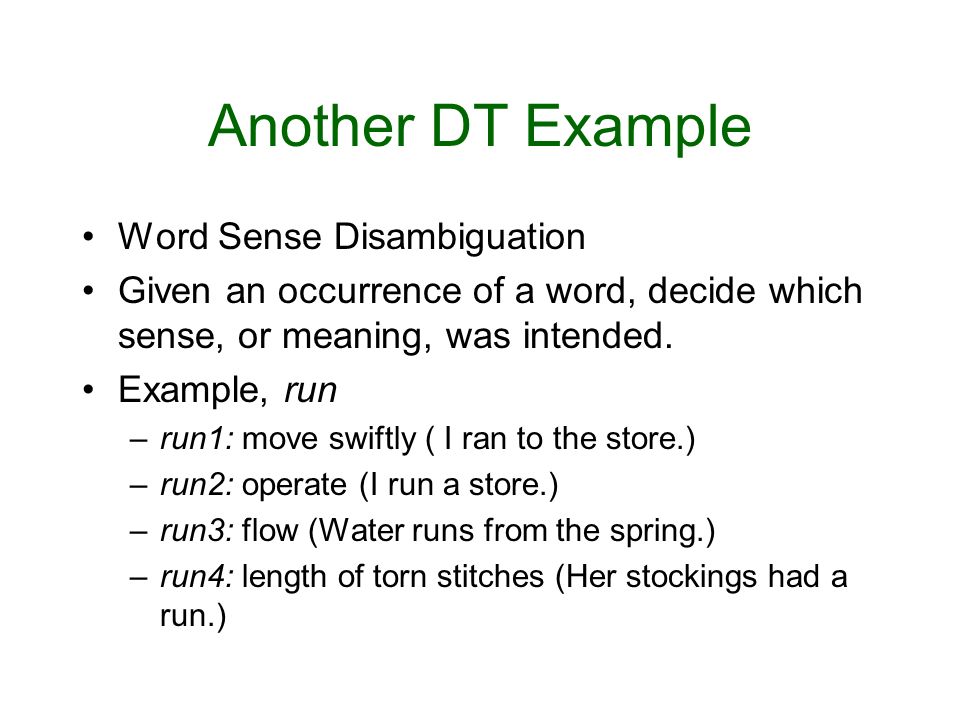 Another DT Example

• Word Sense Disambiguation
• Given an occurrence of a word, decide which sense, or meaning, was intended.
• Example, run
– run1: move swiftly ( I ran to the store.)
– run2: operate (I run a store.)
– run3: flow (Water runs from the spring.)
– run4: length of torn stitches (Her stockings had a run.)